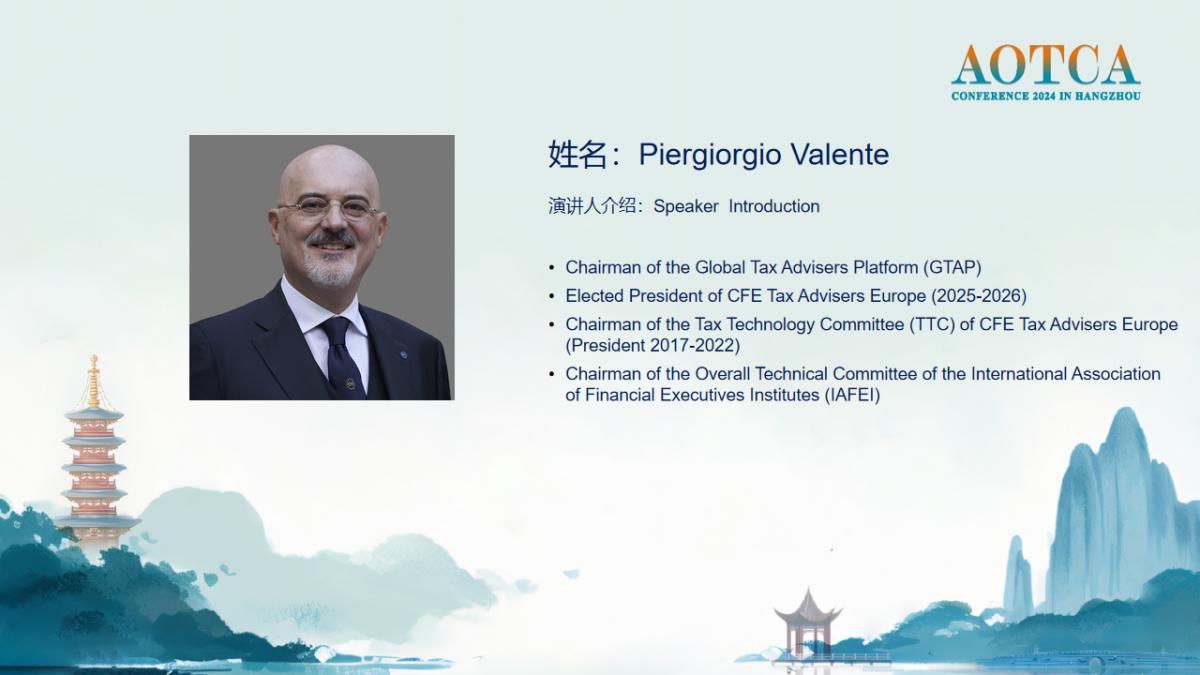 AOTCA
CONFERENCE 2024 IN HANGZHOU

姓名：Piergiorgio Valente

演讲人介绍：Speaker Introduction

• Chairman of the Global Tax Advisers Platform (GTAP)
• Elected President of CFE Tax Advisers Europe (2025-2026)
• Chairman of the Tax Technology Committee (TTC) of CFE Tax Advisers Europe (President 2017-2022)
• Chairman of the Overall Technical Committee of the International Association of Financial Executives Institutes (IAFEI)